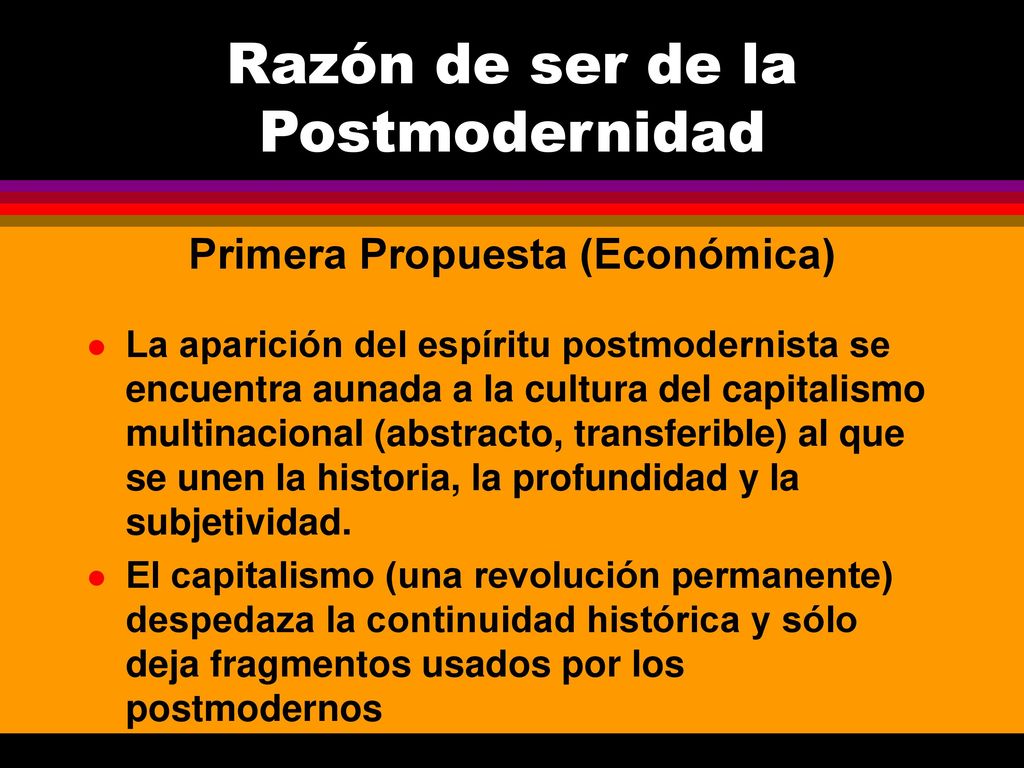 Razón de ser de la Postmodernidad

Primera Propuesta (Económica)

- La aparición del espíritu postmodernista se encuentra aunada a la cultura del capitalismo multinacional (abstracto, transferible) al que se unen la historia, la profundidad y la subjetividad.
- El capitalismo (una revolución permanente) despedaza la continuidad histórica y sólo deja fragmentos usados por los postmodernos